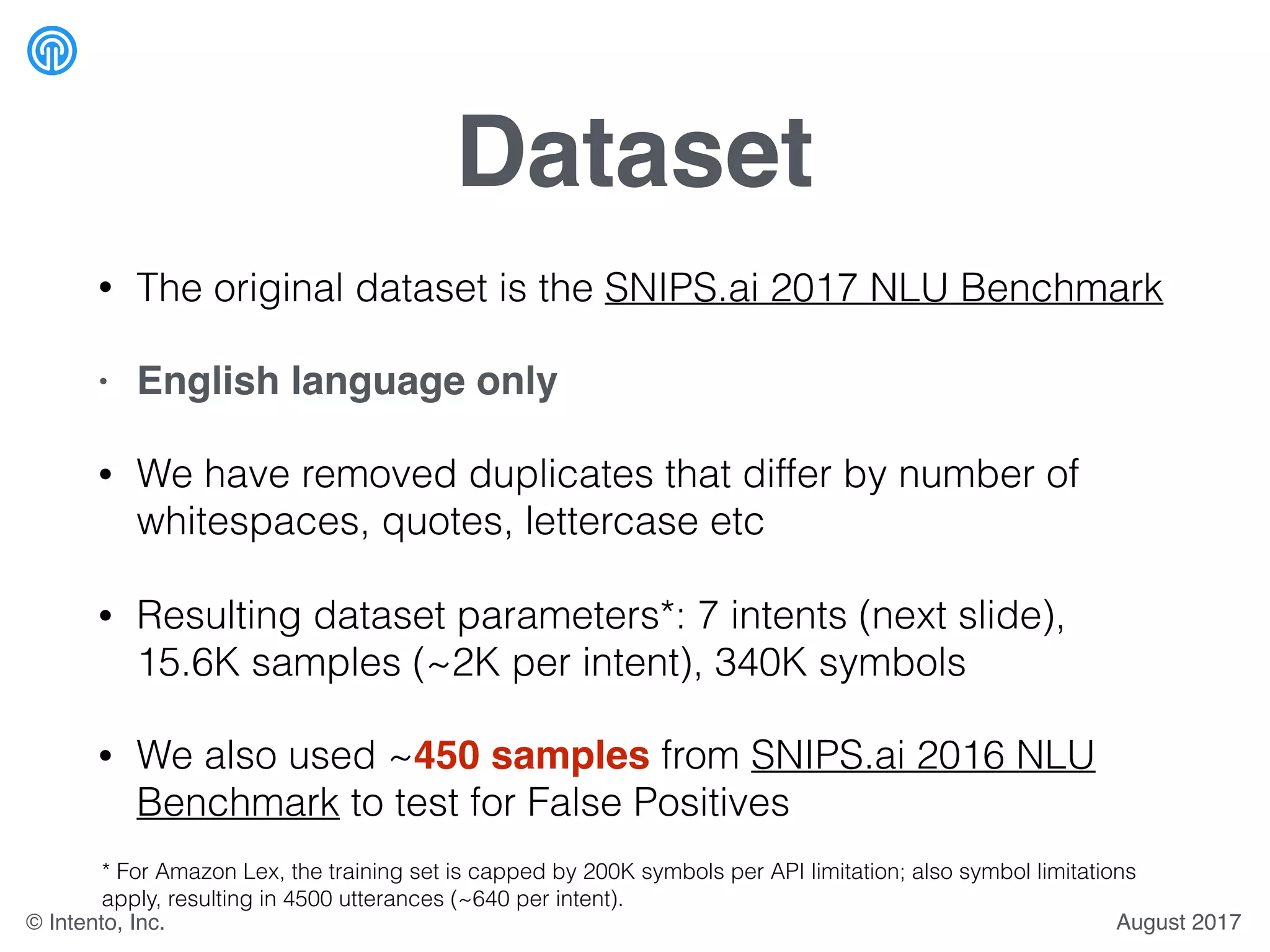 Dataset

• The original dataset is the SNIPS.ai 2017 NLU Benchmark

• English language only

• We have removed duplicates that differ by number of whitespaces, quotes, lettercase etc

• Resulting dataset parameters*: 7 intents (next slide), 15.6K samples (~2K per intent), 340K symbols

• We also used ~450 samples from SNIPS.ai 2016 NLU Benchmark to test for False Positives

* For Amazon Lex, the training set is capped by 200K symbols per API limitation; also symbol limitations apply, resulting in 4500 utterances (~640 per intent).

© Intento, Inc.

August 2017